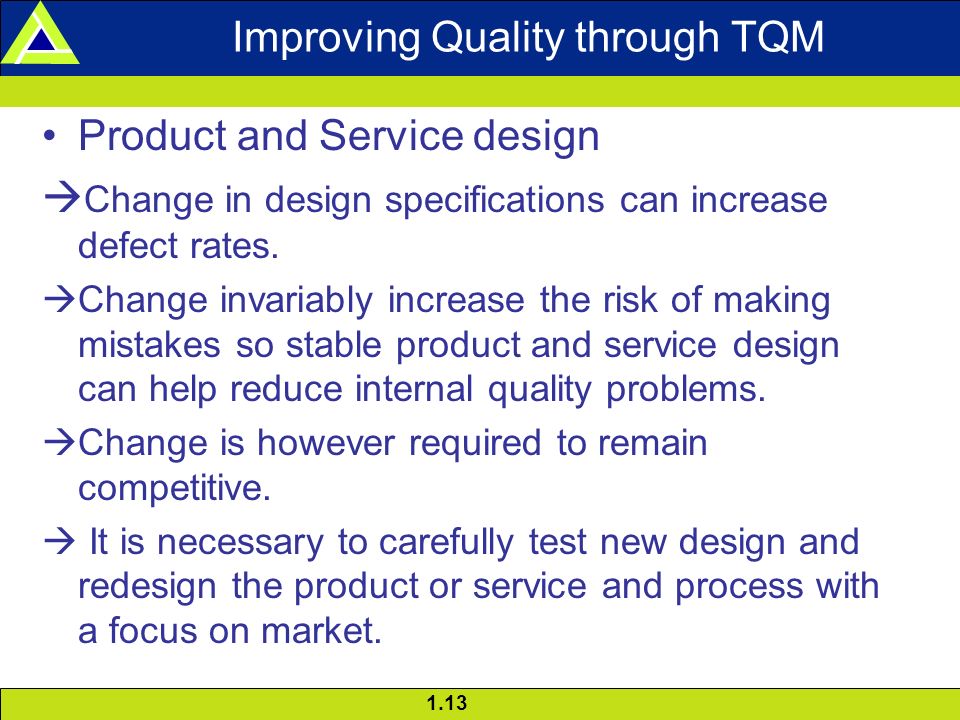 Improving Quality through TQM

• Product and Service design

→Change in design specifications can increase defect rates.

→Change invariably increase the risk of making mistakes so stable product and service design can help reduce internal quality problems.

→Change is however required to remain competitive.

→ It is necessary to carefully test new design and redesign the product or service and process with a focus on market.

1.13